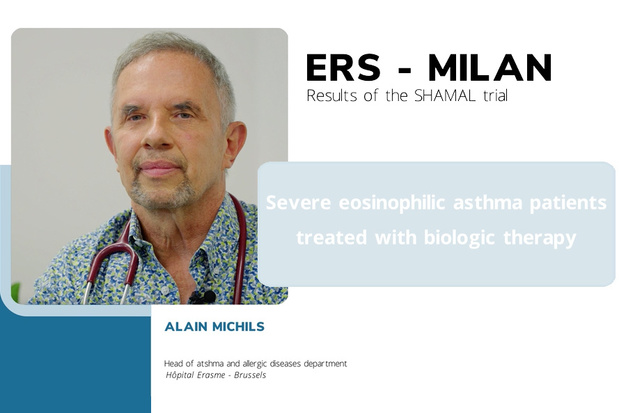 ERS - MILAN

Results of the SHAMAL trial

Severe eosinophilic asthma patients treated with biologic therapy

ALAIN MICHILS

Head of atshma and allergic diseases department
Hôpital Erasme - Brussels